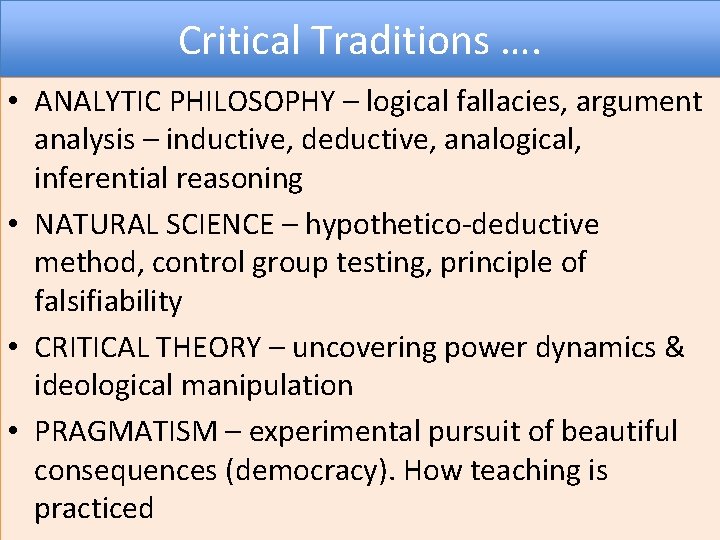 Critical Traditions ….

• ANALYTIC PHILOSOPHY – logical fallacies, argument analysis – inductive, deductive, analogical, inferential reasoning

• NATURAL SCIENCE – hypothetico-deductive method, control group testing, principle of falsifiability

• CRITICAL THEORY – uncovering power dynamics & ideological manipulation

• PRAGMATISM – experimental pursuit of beautiful consequences (democracy). How teaching is practiced